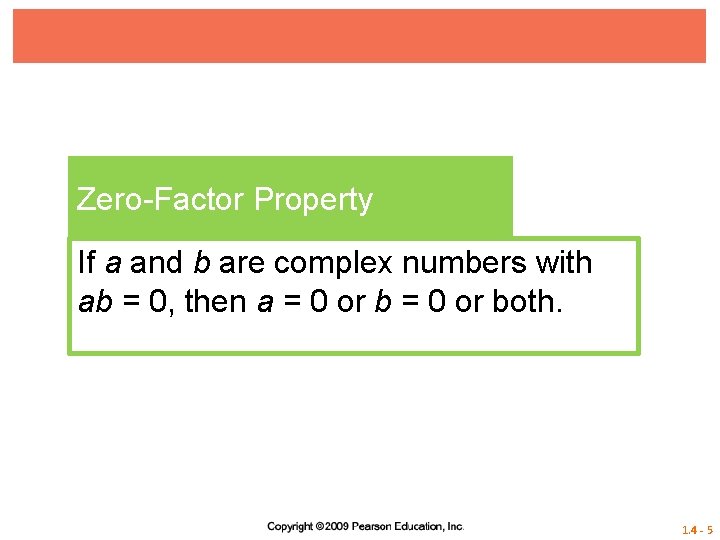 Zero-Factor Property

If $a$ and $b$ are complex numbers with $ab = 0$, then $a = 0$ or $b = 0$ or both.

Copyright ©2009 Pearson Education, Inc.

1.4 - 5